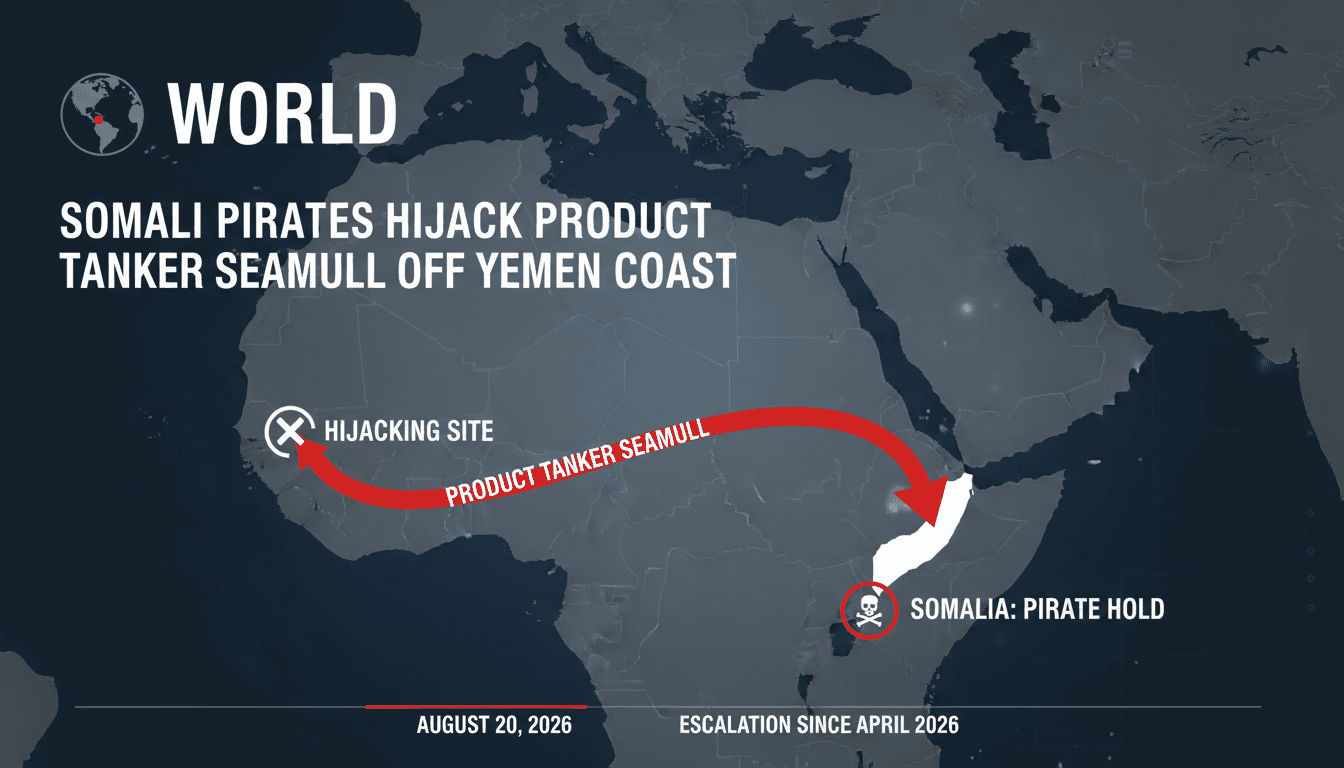 WORLD

SOMALI PIRATES HIJACK PRODUCT TANKER SEAMULL OFF YEMEN COAST

HIJACKING SITE

PRODUCT TANKER SEAMULL

SOMALIA: PIRATE HOLD

AUGUST 20, 2026

ESCALATION SINCE APRIL 2026